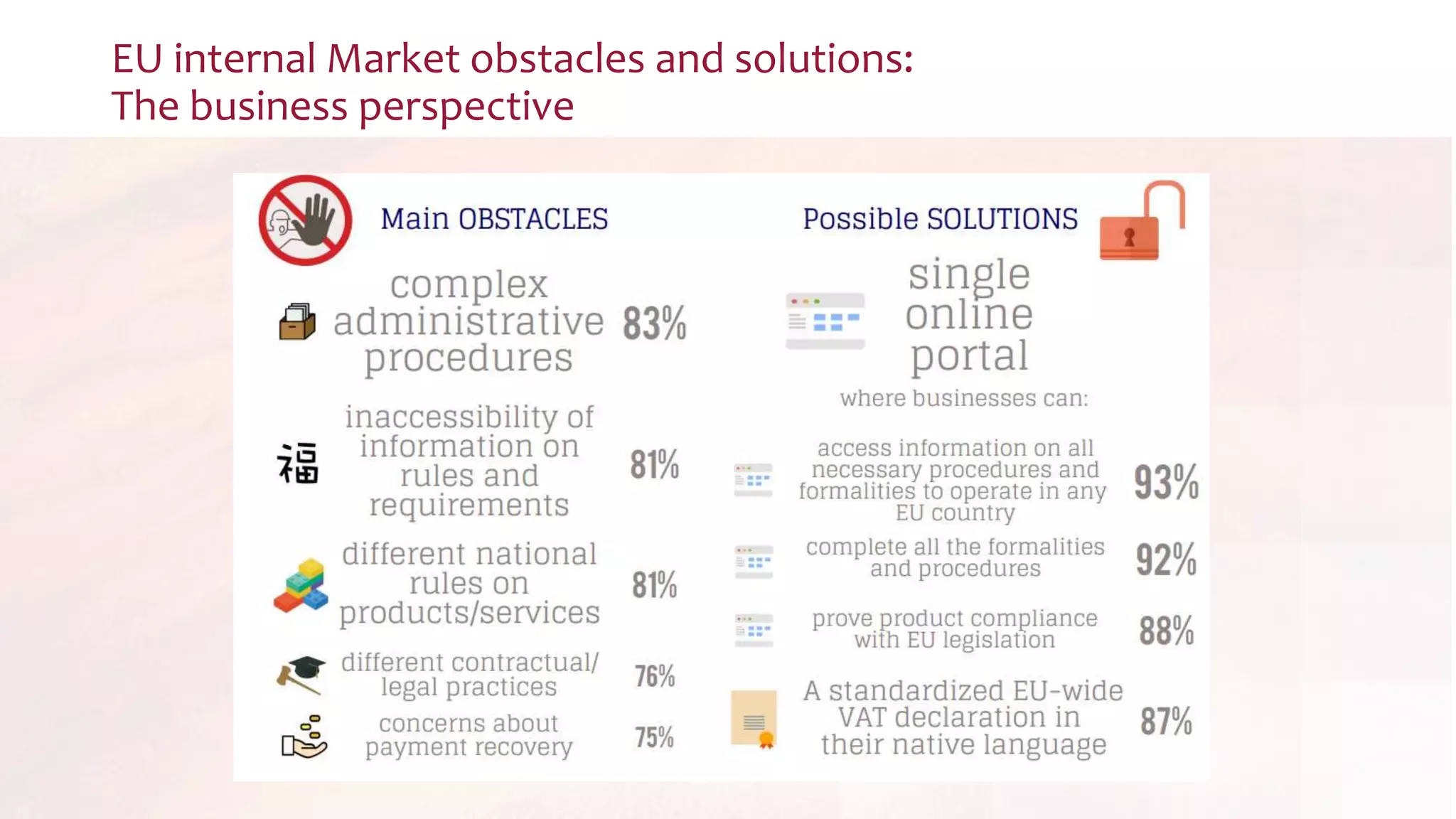 EU internal Market obstacles and solutions:
The business perspective

Main OBSTACLES

complex administrative procedures 83%

福 inaccessibility of information on rules and requirements 81%

different national rules on products/services 81%

different contractual/ legal practices 76%

concerns about payment recovery 75%

Possible SOLUTIONS

single online portal

where businesses can:

access information on all necessary procedures and formalities to operate in any EU country 93%

complete all the formalities and procedures 92%

prove product compliance with EU legislation 88%

A standardized EU-wide VAT declaration in their native language 87%